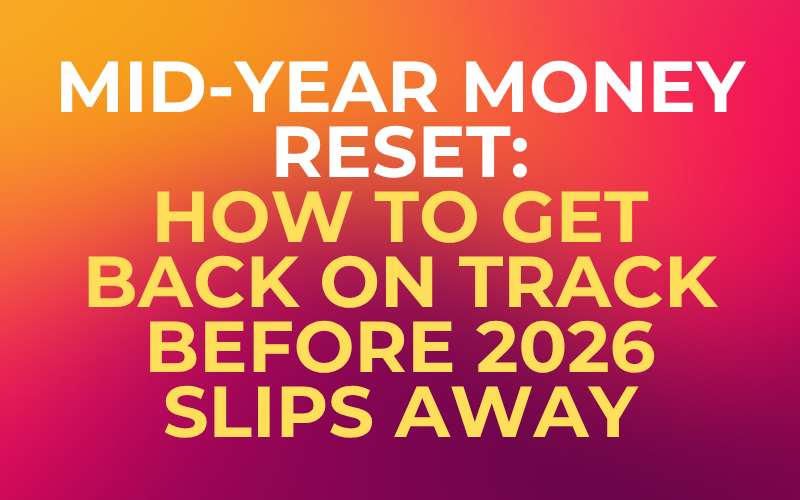 MID-YEAR MONEY RESET:
HOW TO GET BACK ON TRACK BEFORE 2026 SLIPS AWAY